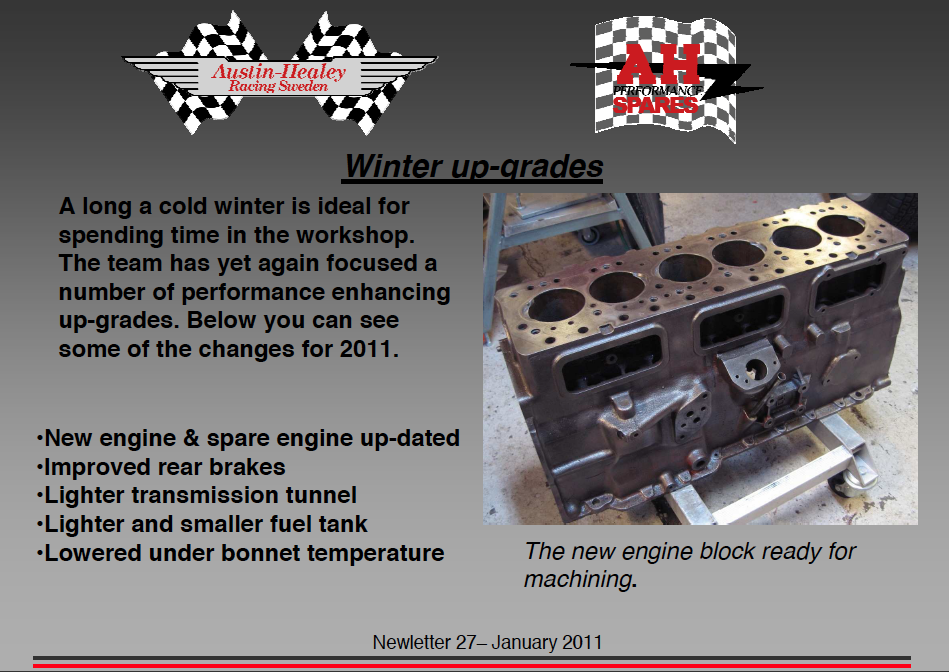 Austin-Healey
Racing Sweden

AH
PERFORMANCE
SPARES

Winter up-grades

A long a cold winter is ideal for spending time in the workshop. The team has yet again focused a number of performance enhancing up-grades. Below you can see some of the changes for 2011.

•New engine & spare engine up-dated
•Improved rear brakes
•Lighter transmission tunnel
•Lighter and smaller fuel tank
•Lowered under bonnet temperature

The new engine block ready for machining.

Newletter 27– January 2011